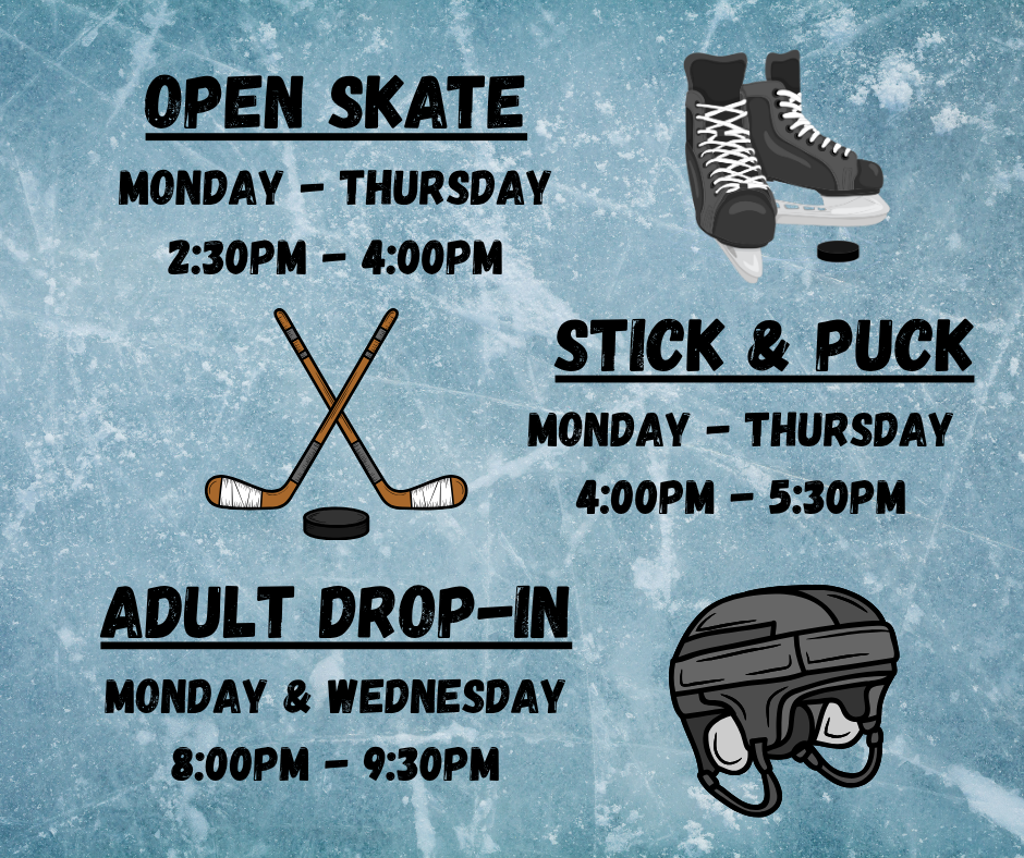 OPEN SKATE

MONDAY - THURSDAY
2:30PM - 4:00PM

STICK & PUCK

MONDAY - THURSDAY
4:00PM - 5:30PM

ADULT DROP-IN

MONDAY & WEDNESDAY
8:00PM - 9:30PM